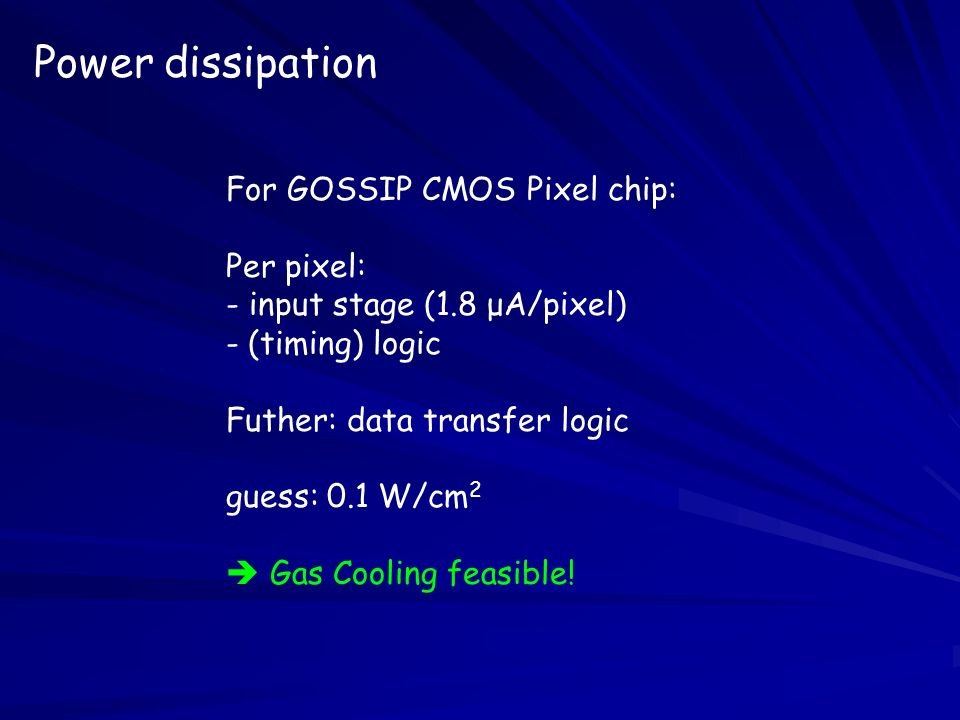 Power dissipation

For GOSSIP CMOS Pixel chip:

Per pixel:
- input stage (1.8 μA/pixel)
- (timing) logic

Futher: data transfer logic

guess: 0.1 W/cm$^2$

➔ Gas Cooling feasible!